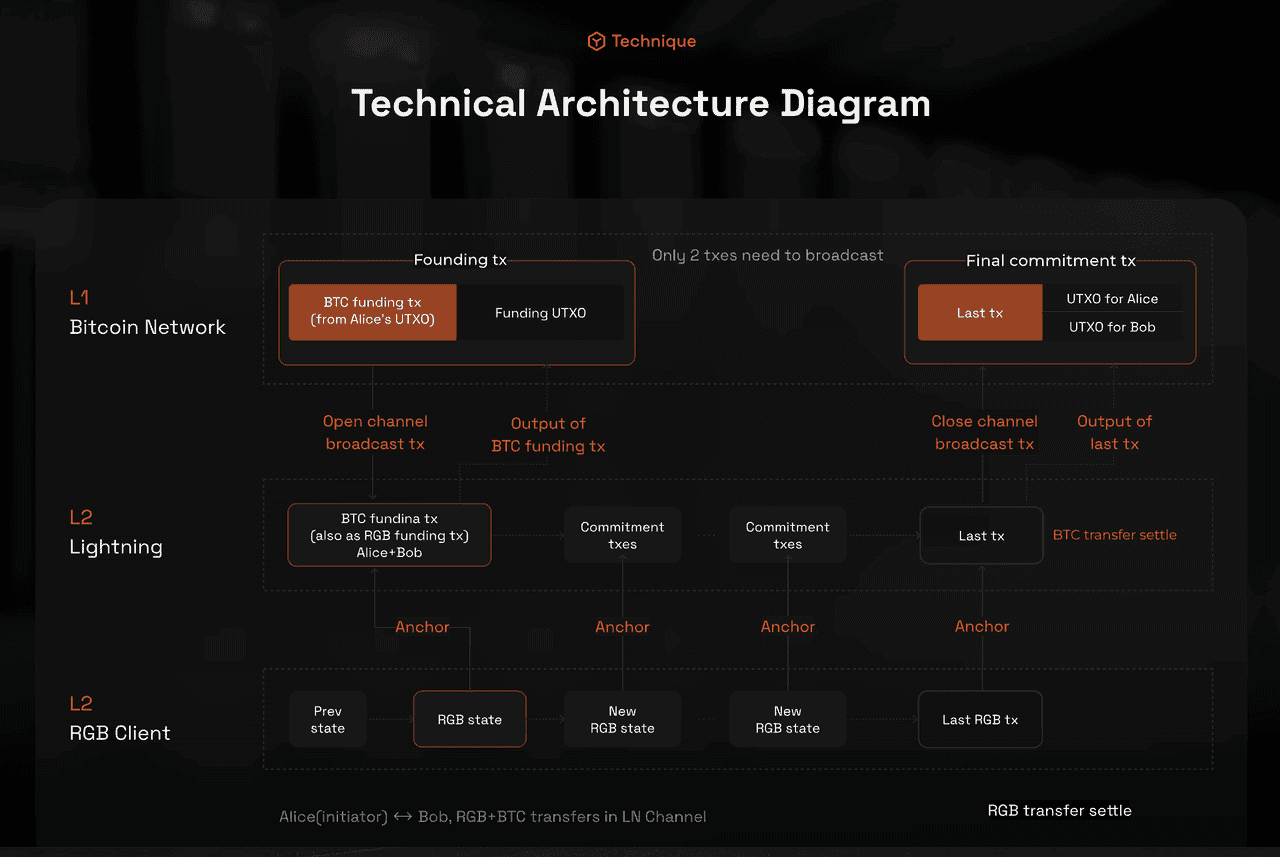 Technique

Technical Architecture Diagram

L1
Bitcoin Network

Founding tx

BTC funding tx (from Alice's UTXO)

Funding UTXO

Only 2 txes need to broadcast

Final commitment tx

Last tx

UTXO for Alice

UTXO for Bob

Open channel broadcast tx

Output of BTC funding tx

Close channel broadcast tx

Output of last tx

L2
Lightning

BTC fundina tx (also as RGB funding tx) Alice+Bob

Commitment txes

Commitment txes

Last tx

BTC transfer settle

Anchor

Anchor

Anchor

Anchor

L2
RGB Client

Prev state

RGB state

New RGB state

New RGB state

Last RGB tx

Alice(initiator) ↔ Bob, RGB+BTC transfers in LN Channel

RGB transfer settle